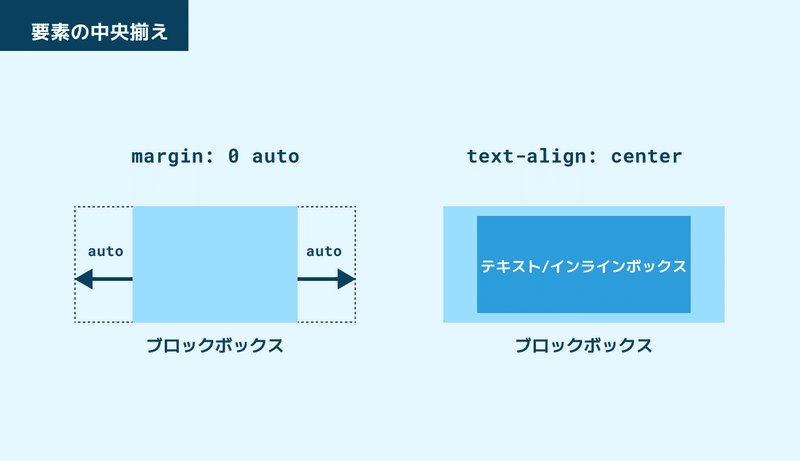 要素の中央揃え

margin: 0 auto

auto

auto

ブロックボックス

text-align: center

テキスト/インラインボックス

ブロックボックス